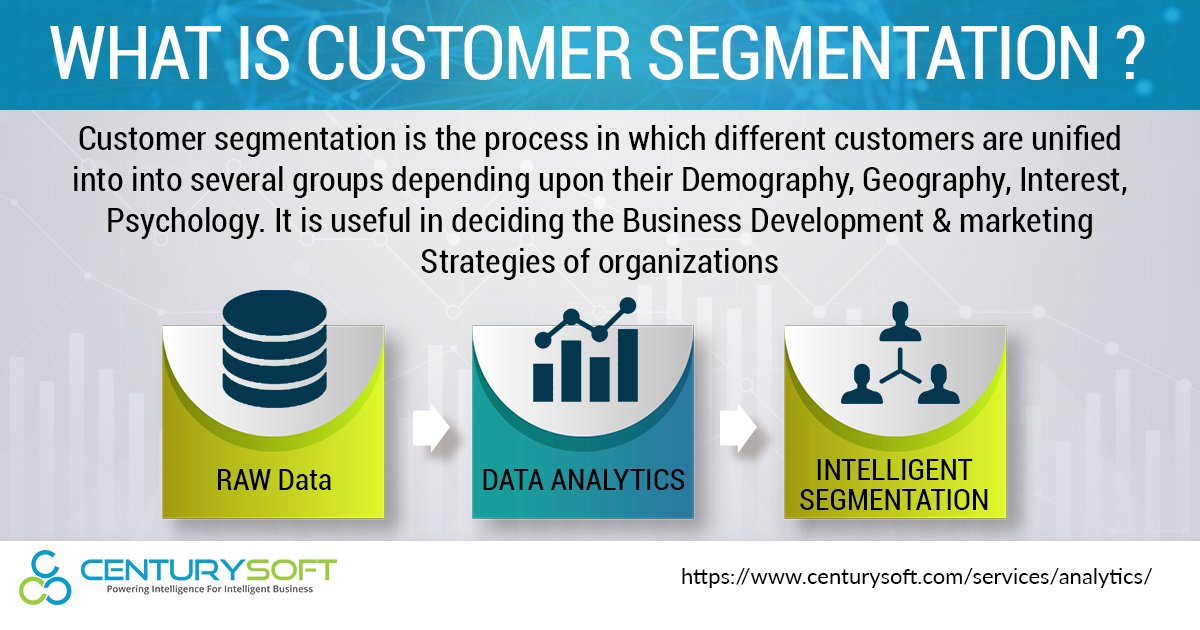 WHAT IS CUSTOMER SEGMENTATION ?

Customer segmentation is the process in which different customers are unified into into several groups depending upon their Demography, Geography, Interest, Psychology. It is useful in deciding the Business Development & marketing Strategies of organizations

RAW Data

DATA ANALYTICS

INTELLIGENT SEGMENTATION

CENTURYSOFT
Powering Intelligence For Intelligent Business

https://www.centurysoft.com/services/analytics/